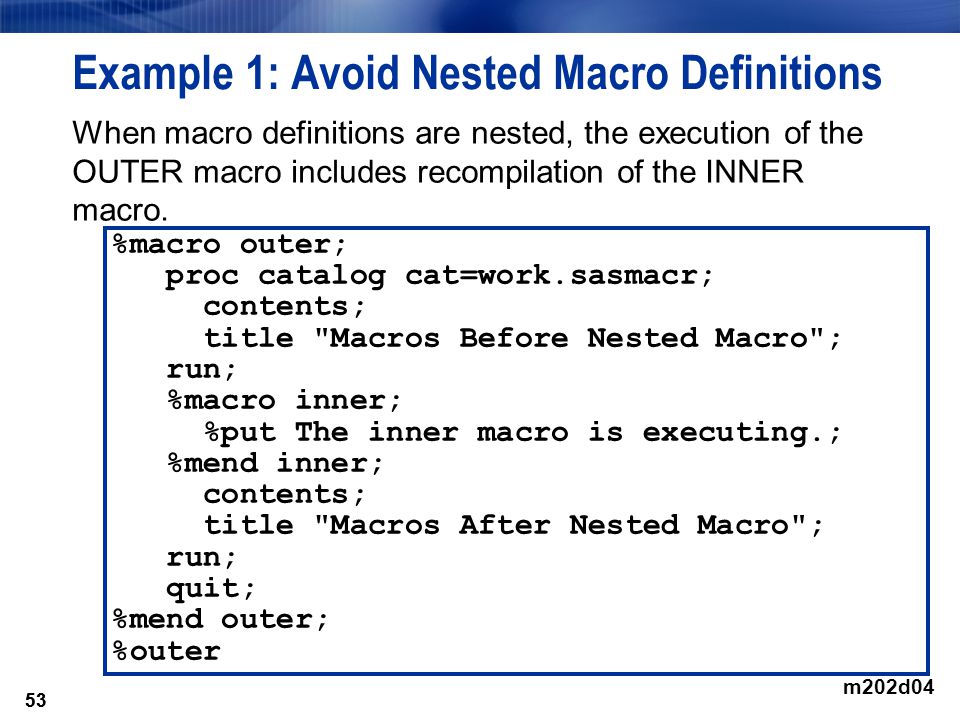 Example 1: Avoid Nested Macro Definitions

When macro definitions are nested, the execution of the OUTER macro includes recompilation of the INNER macro.

%macro outer;
   proc catalog cat=work.sasmacr;
      contents;
      title "Macros Before Nested Macro";
   run;
   %macro inner;
      %put The inner macro is executing.;
   %mend inner;
      contents;
      title "Macros After Nested Macro";
   run;
   quit;
%mend outer;
%outer

53

m202d04